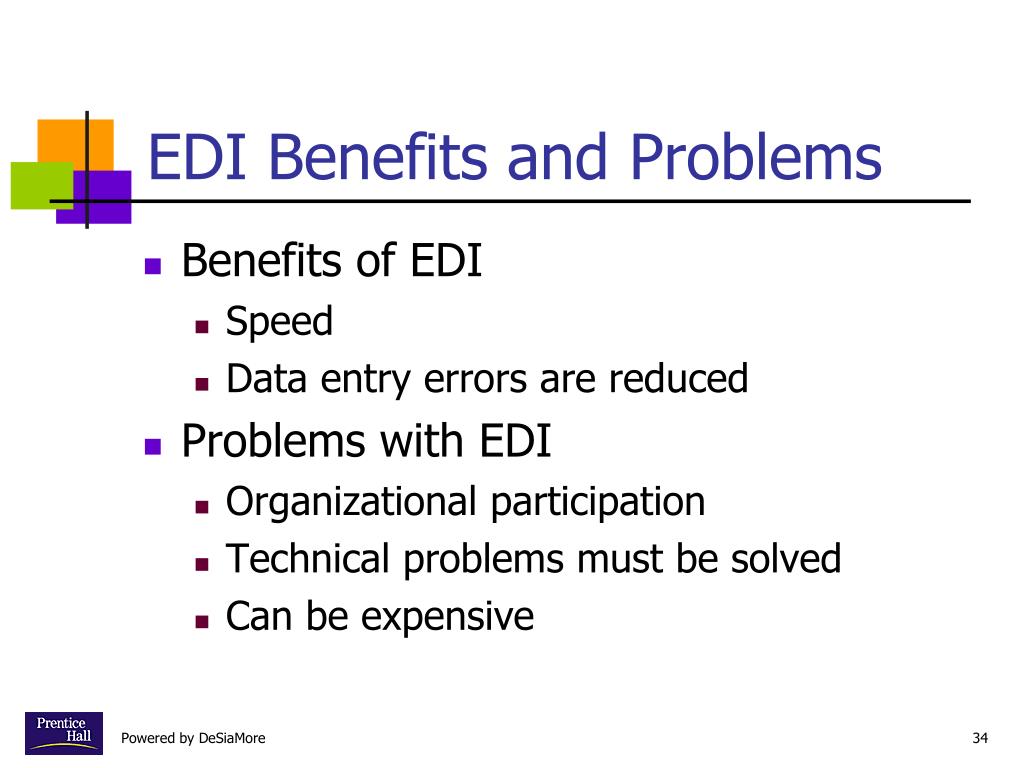 EDI Benefits and Problems

- Benefits of EDI
  - Speed
  - Data entry errors are reduced
- Problems with EDI
  - Organizational participation
  - Technical problems must be solved
  - Can be expensive

Prentice Hall

Powered by DeSiaMore

34